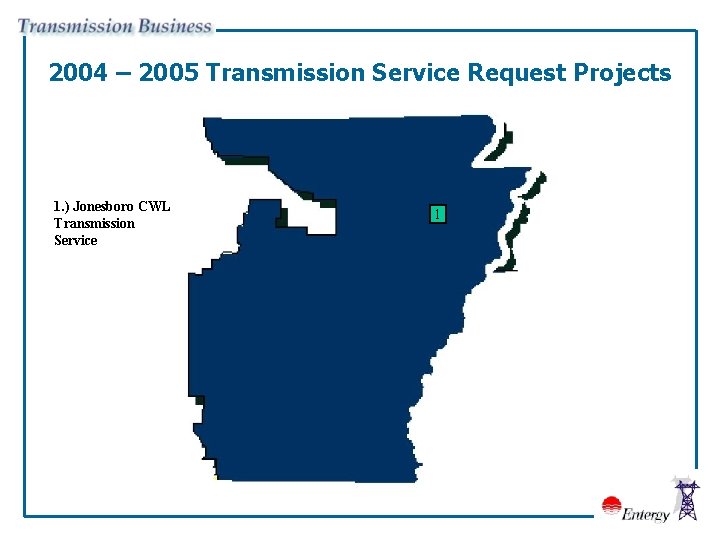 Transmission Business

2004 – 2005 Transmission Service Request Projects

1.) Jonesboro CWL Transmission Service

1

Entergy